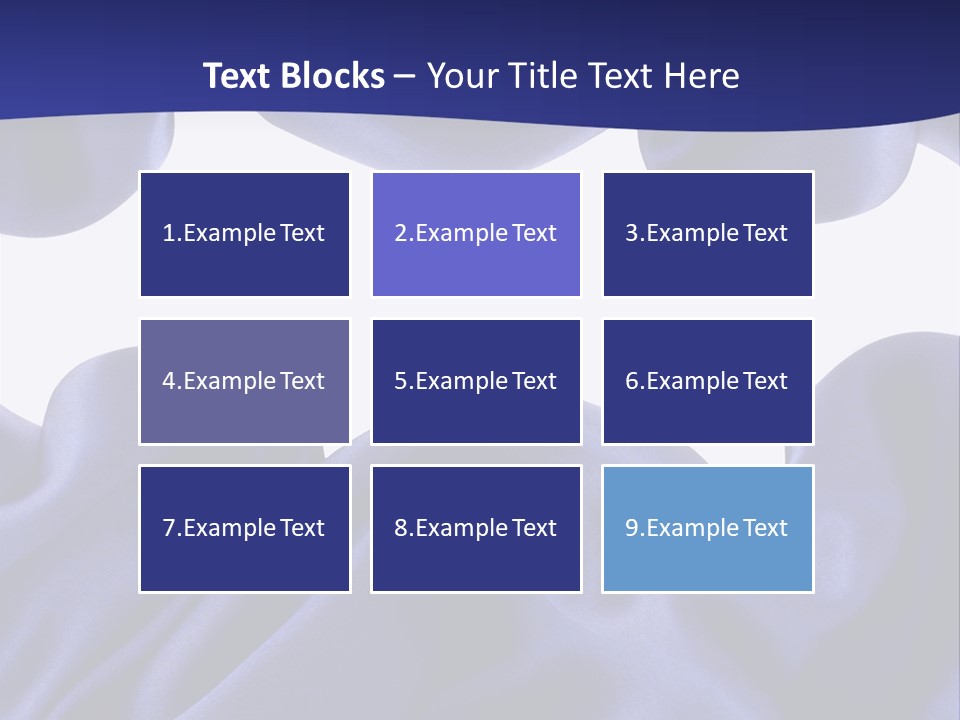 Text Blocks – Your Title Text Here

1.Example Text

2.Example Text

3.Example Text

4.Example Text

5.Example Text

6.Example Text

7.Example Text

8.Example Text

9.Example Text